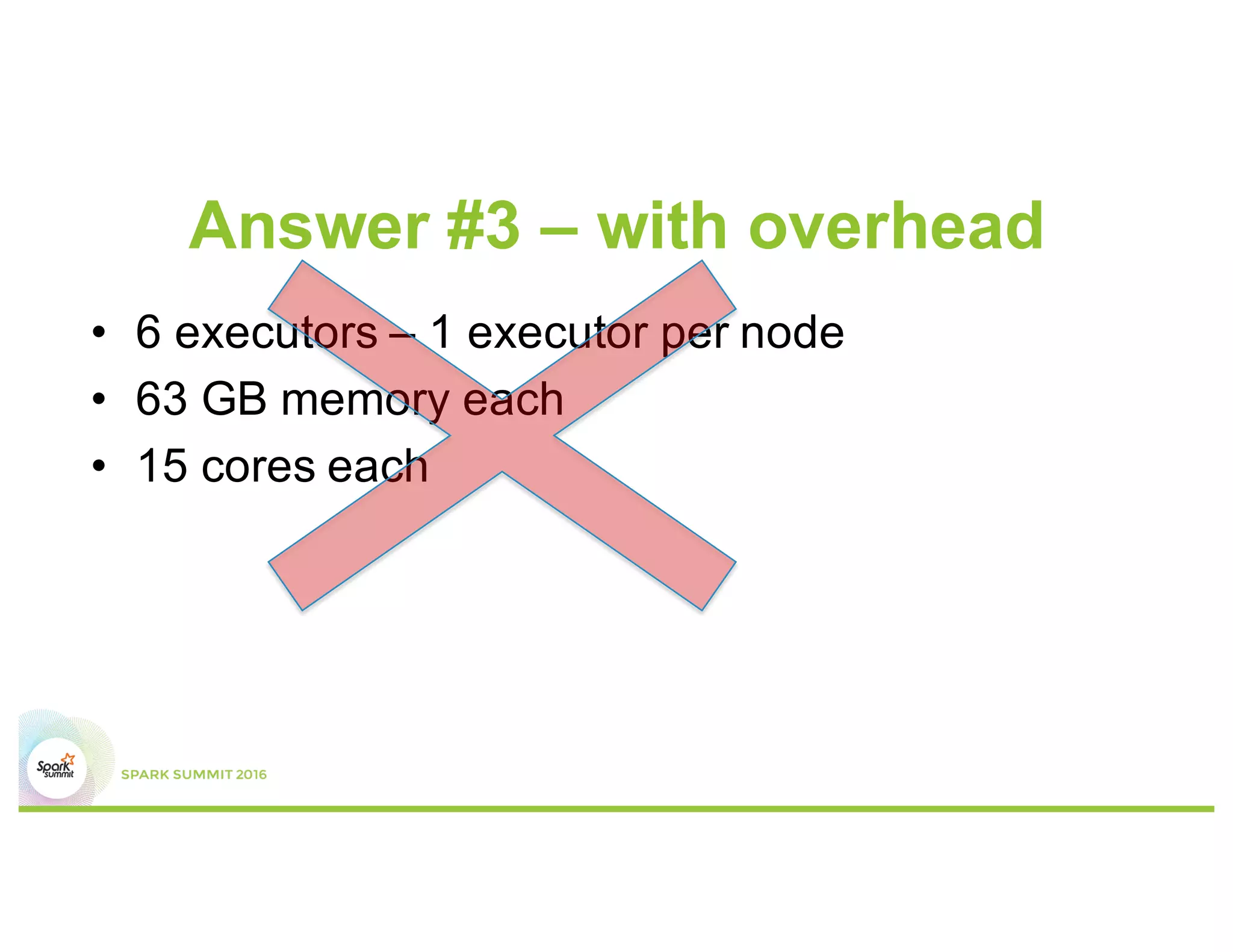 Answer #3 – with overhead

• 6 executors – 1 executor per node
• 63 GB memory each
• 15 cores each

Spark summit

SPARK SUMMIT 2016